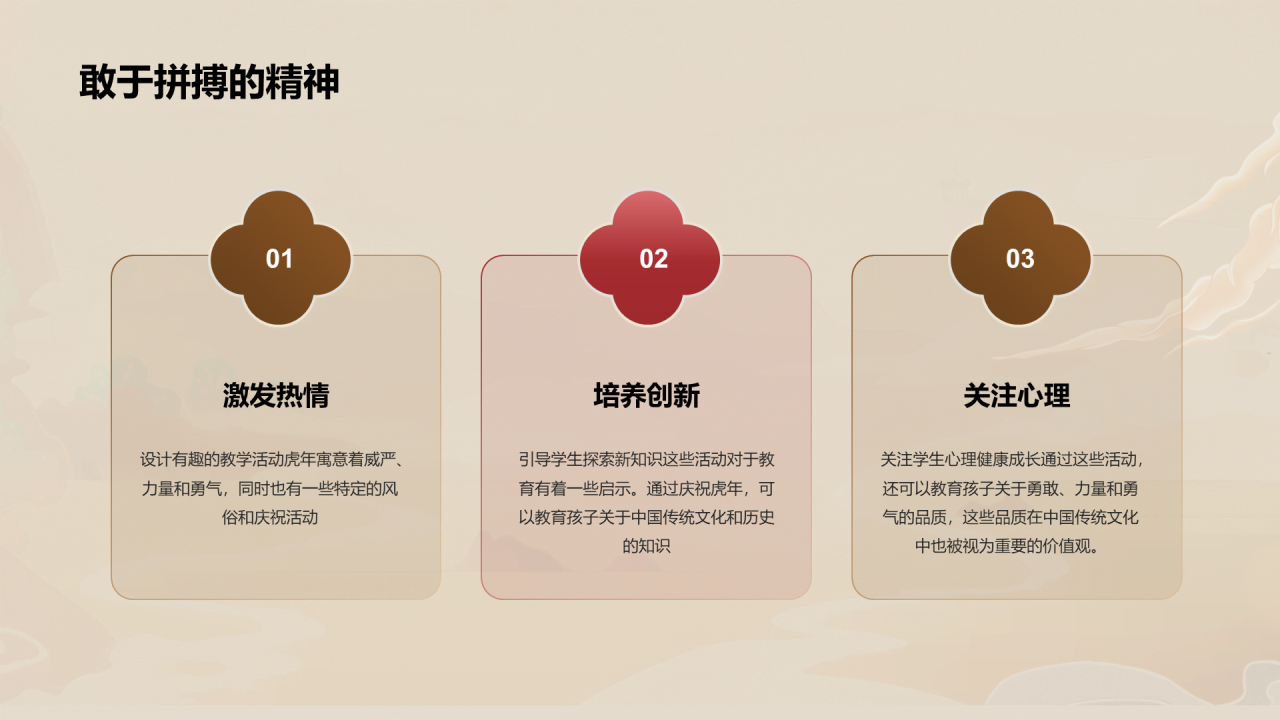 敢于拼搏的精神

01

激发热情

设计有趣的教学活动虎年寓意着威严、力量和勇气，同时也有一些特定的风俗和庆祝活动

02

培养创新

引导学生探索新知识这些活动对于教育有着一些启示。通过庆祝虎年，可以教育孩子关于中国传统文化和历史的知识

03

关注心理

关注学生心理健康成长通过这些活动，还可以教育孩子关于勇敢、力量和勇气的品质，这些品质在中国传统文化中也被视为重要的价值观。